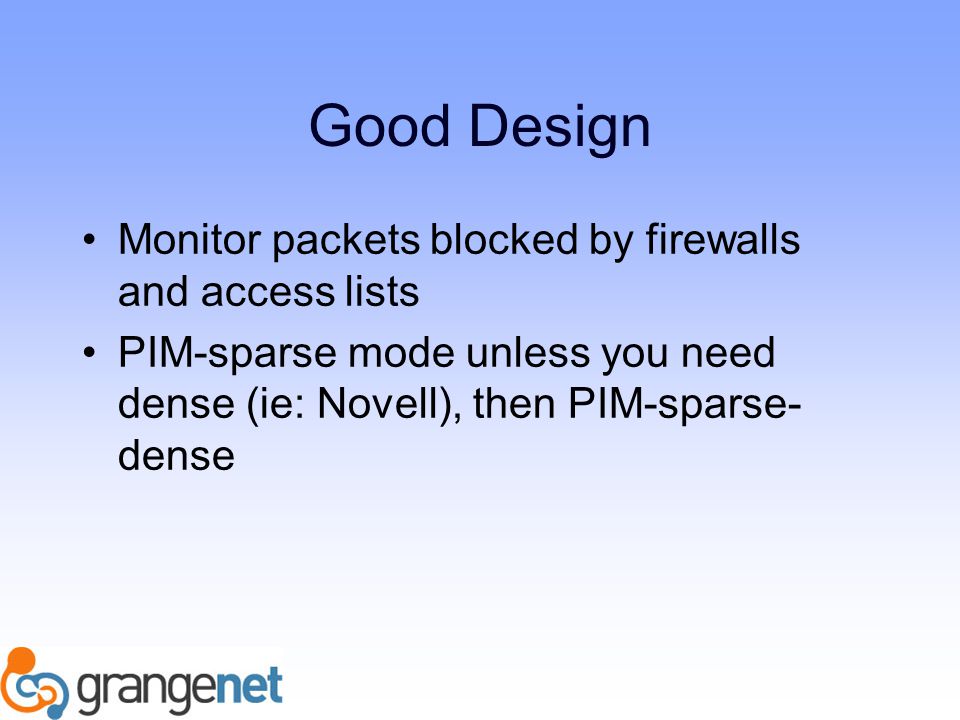 Good Design

• Monitor packets blocked by firewalls and access lists
• PIM-sparse mode unless you need dense (ie: Novell), then PIM-sparse-dense

grangenet